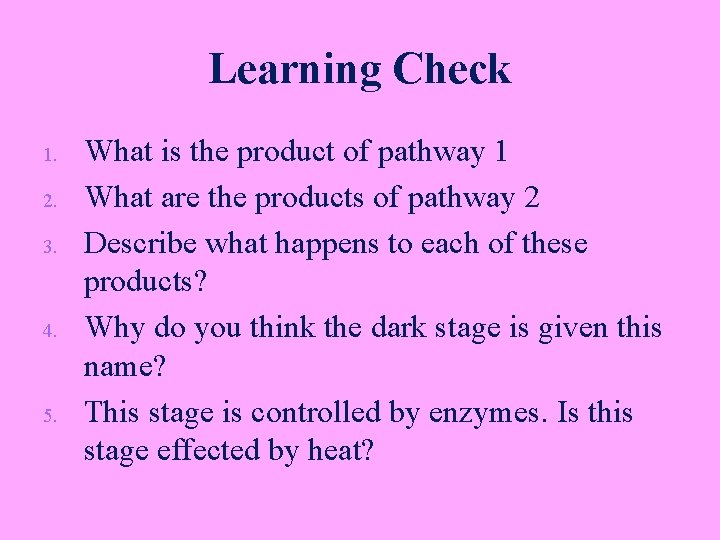 Learning Check

1. What is the product of pathway 1
2. What are the products of pathway 2
3. Describe what happens to each of these products?
4. Why do you think the dark stage is given this name?
5. This stage is controlled by enzymes. Is this stage effected by heat?